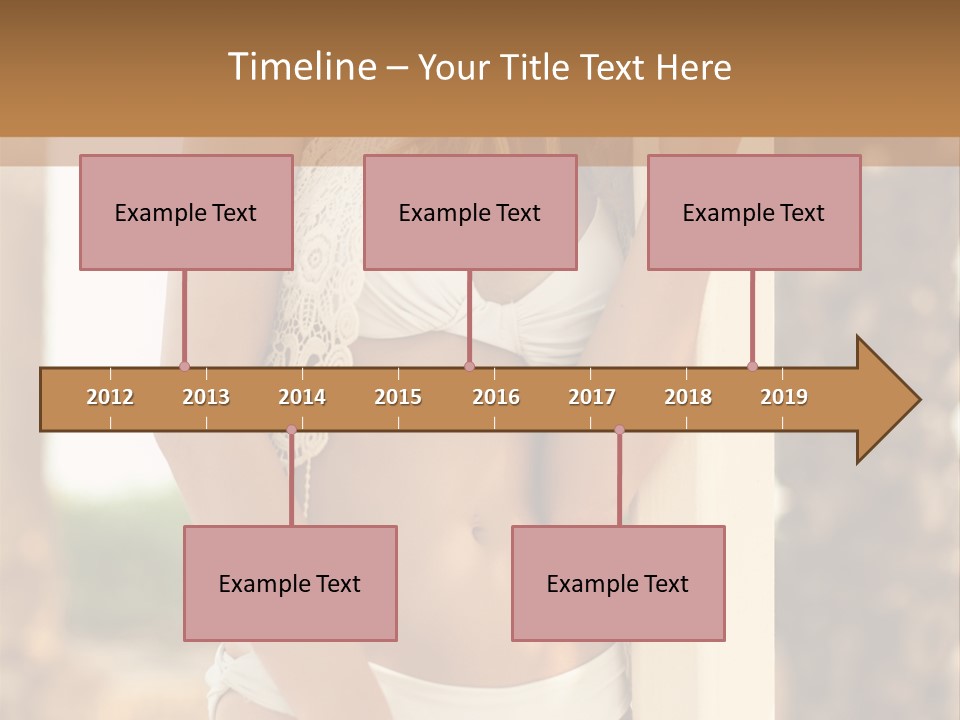 Timeline – Your Title Text Here

Example Text

Example Text

Example Text

2012 2013 2014 2015 2016 2017 2018 2019

Example Text

Example Text